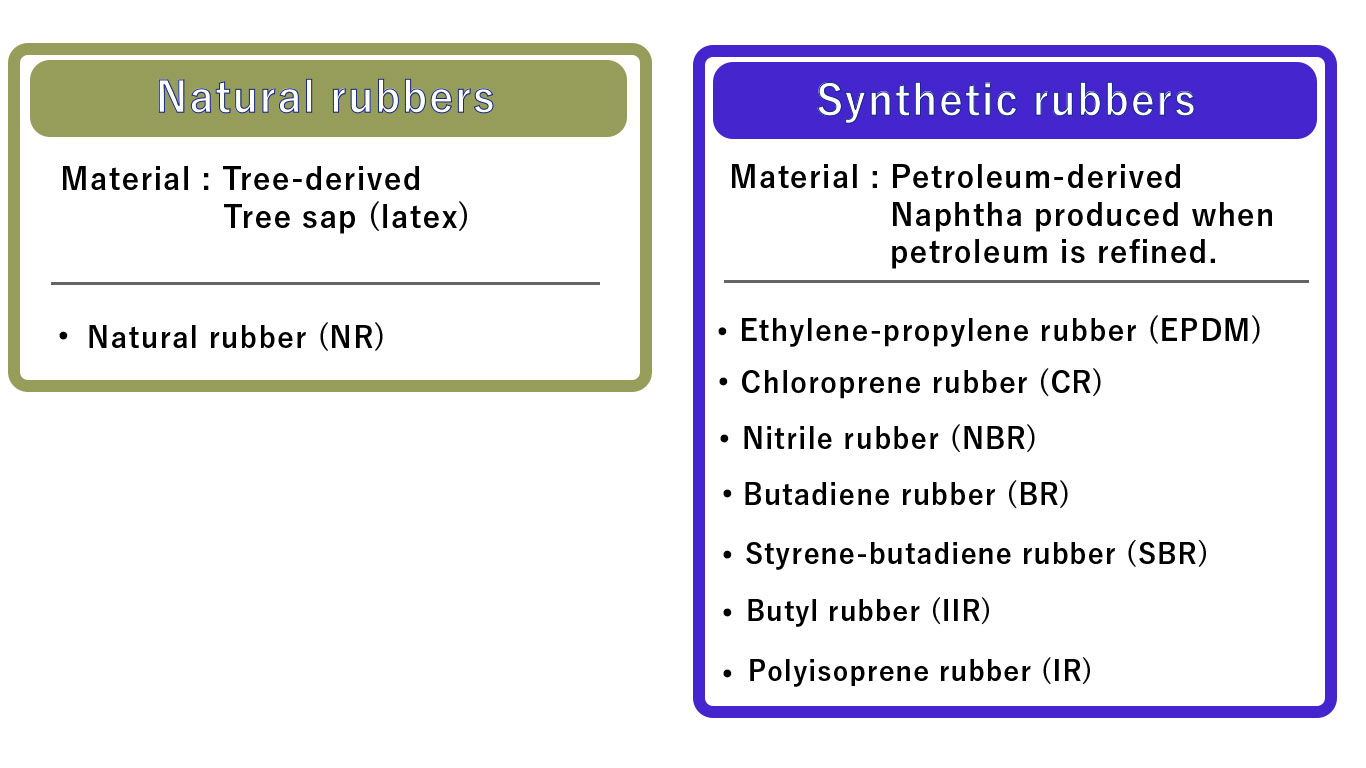 Natural rubbers

Material : Tree-derived
Tree sap (latex)

• Natural rubber (NR)

Synthetic rubbers

Material : Petroleum-derived
Naphtha produced when petroleum is refined.

• Ethylene-propylene rubber (EPDM)
• Chloroprene rubber (CR)
• Nitrile rubber (NBR)
• Butadiene rubber (BR)
• Styrene-butadiene rubber (SBR)
• Butyl rubber (IIR)
• Polyisoprene rubber (IR)